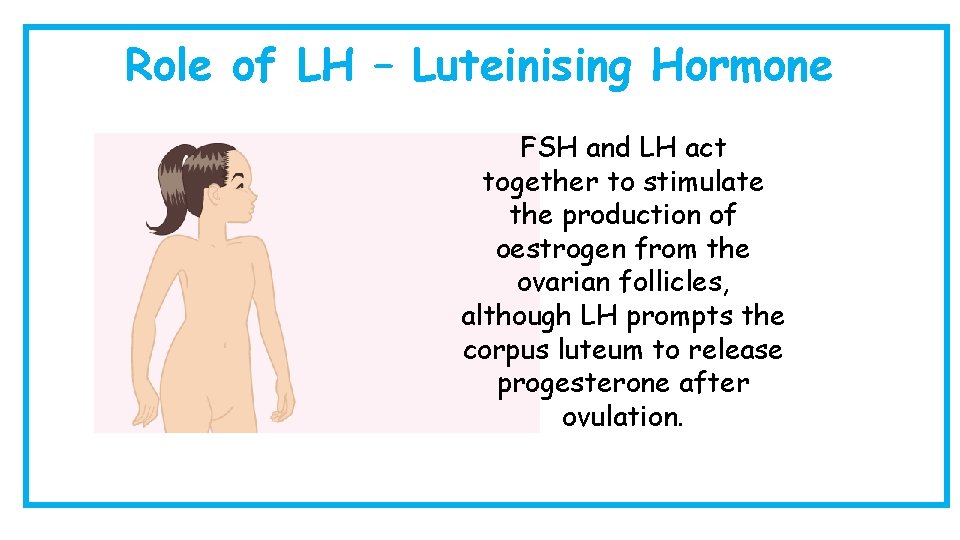 Role of LH – Luteinising Hormone

FSH and LH act together to stimulate the production of oestrogen from the ovarian follicles, although LH prompts the corpus luteum to release progesterone after ovulation.